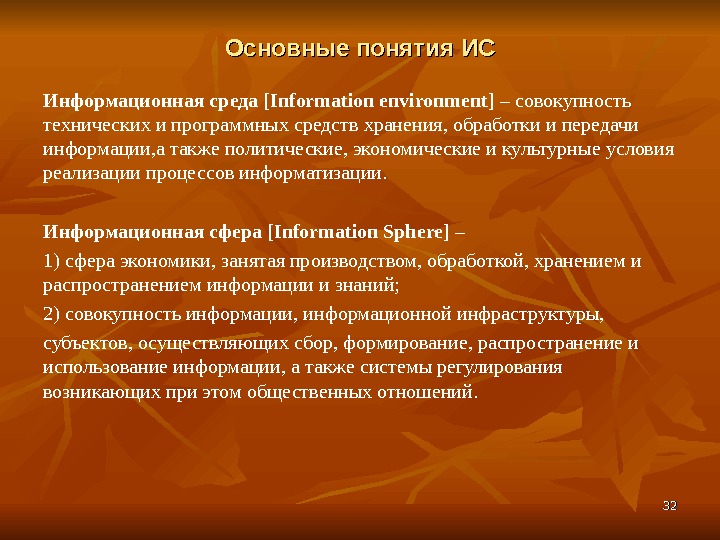 Основные понятия ИС

Информационная среда [Information environment] – совокупность технических и программных средств хранения, обработки и передачи информации,а также политические, экономические и культурные условия реализации процессов информатизации.

Информационная сфера [Information Sphere] –

1) сфера экономики, занятая производством, обработкой, хранением и распространением информации и знаний;

2) совокупность информации, информационной инфраструктуры,

субъектов, осуществляющих сбор, формирование, распространение и использование информации, а также системы регулирования возникающих при этом общественных отношений.

32